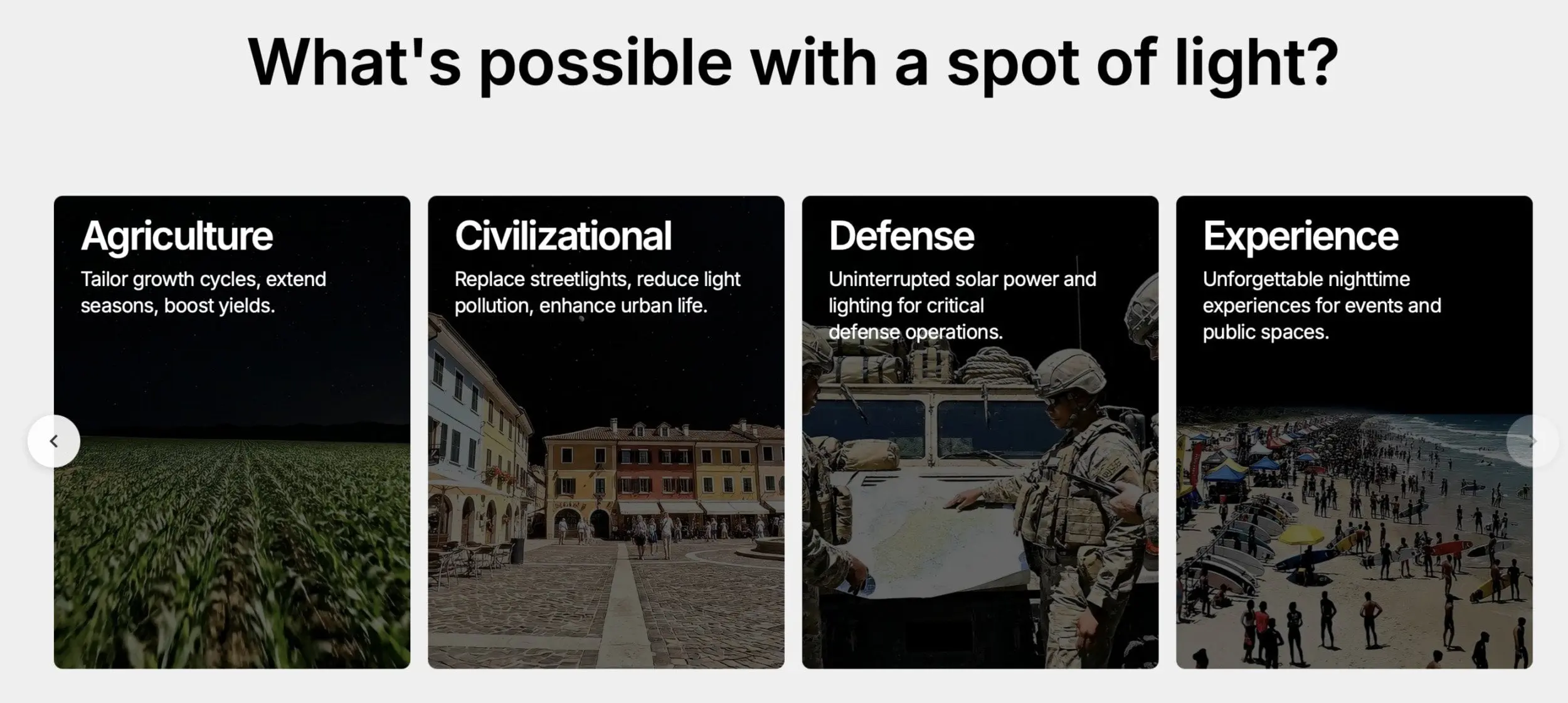 What's possible with a spot of light?

Agriculture

Tailor growth cycles, extend seasons, boost yields.

Civilizational

Replace streetlights, reduce light pollution, enhance urban life.

Defense

Uninterrupted solar power and lighting for critical defense operations.

Experience

Unforgettable nighttime experiences for events and public spaces.